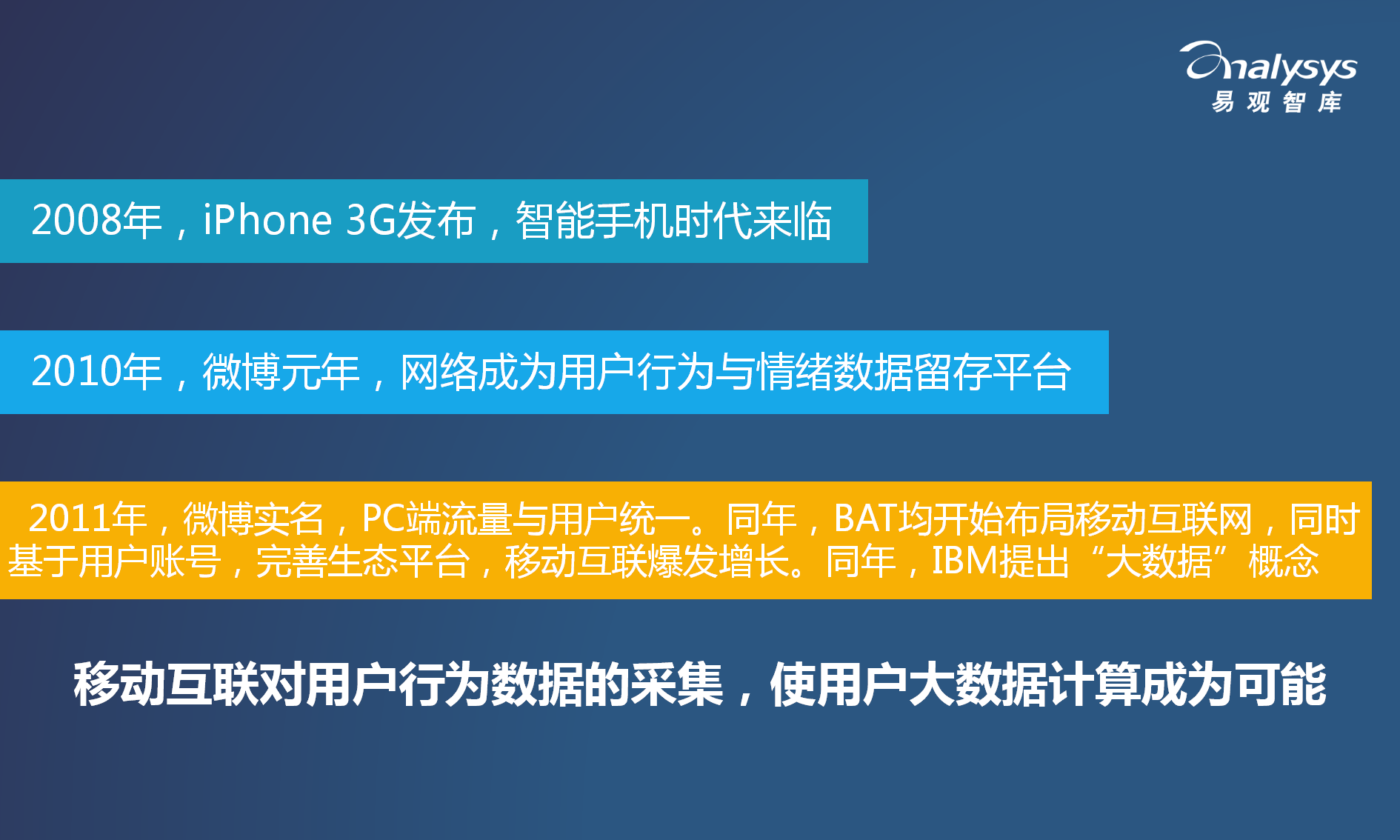 analysys
易观智库

2008年，iPhone 3G发布，智能手机时代来临

2010年，微博元年，网络成为用户行为与情绪数据留存平台

2011年，微博实名，PC端流量与用户统一。同年，BAT均开始布局移动互联网，同时基于用户账号，完善生态平台，移动互联爆发增长。同年，IBM提出“大数据”概念

移动互联对用户行为数据的采集，使用户大数据计算成为可能